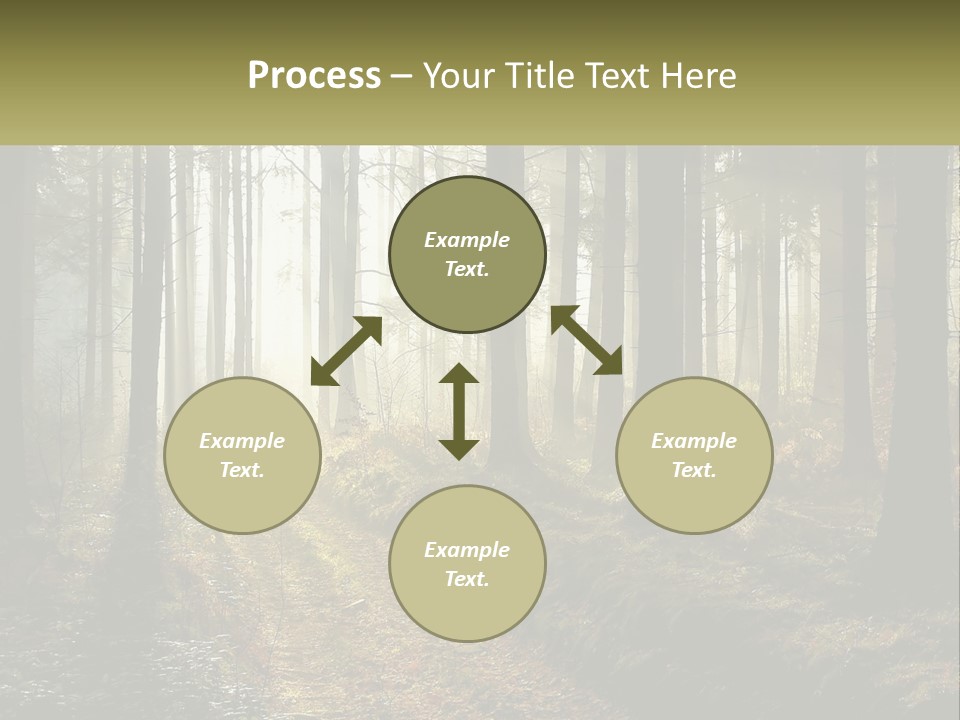 Process – Your Title Text Here

Example Text.

Example Text.

Example Text.

Example Text.